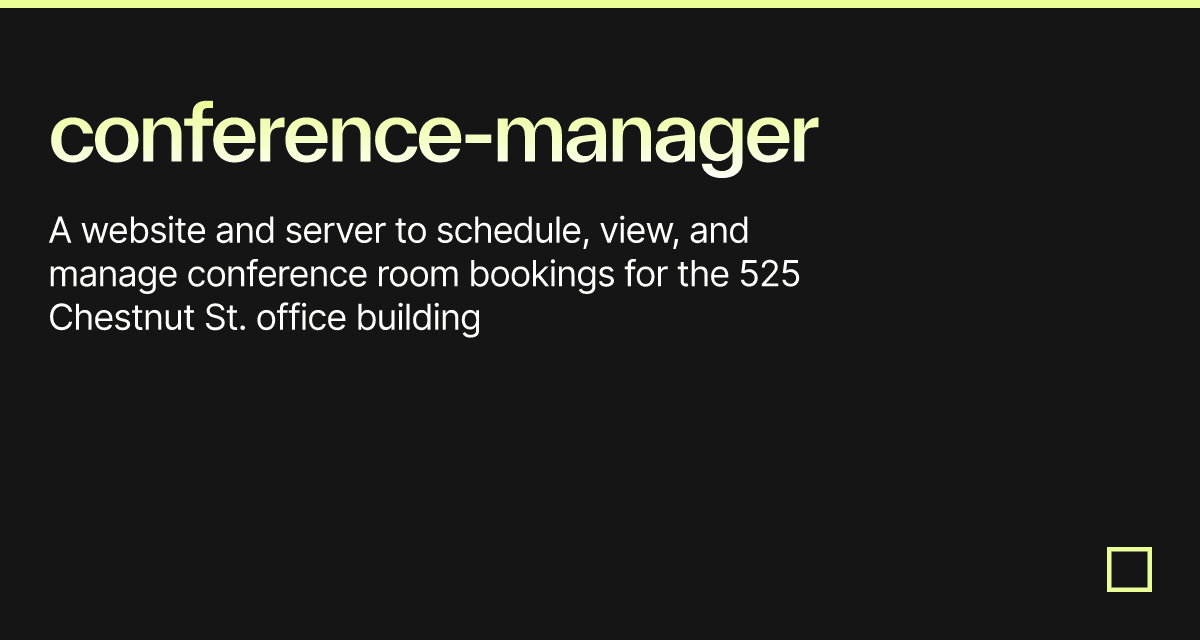 conference-manager

A website and server to schedule, view, and manage conference room bookings for the 525 Chestnut St. office building